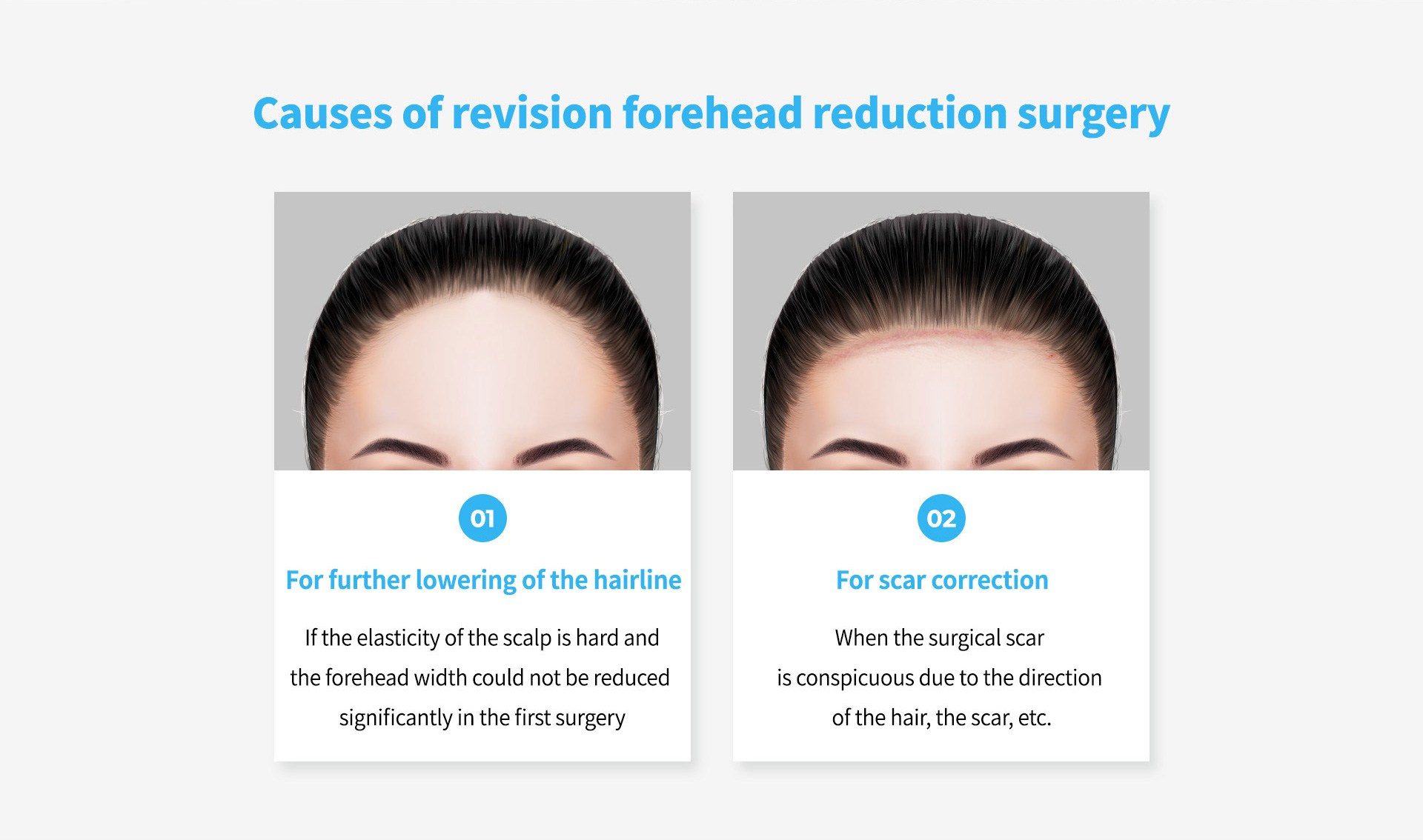 Causes of revision forehead reduction surgery

01

For further lowering of the hairline

If the elasticity of the scalp is hard and the forehead width could not be reduced significantly in the first surgery

02

For scar correction

When the surgical scar is conspicuous due to the direction of the hair, the scar, etc.